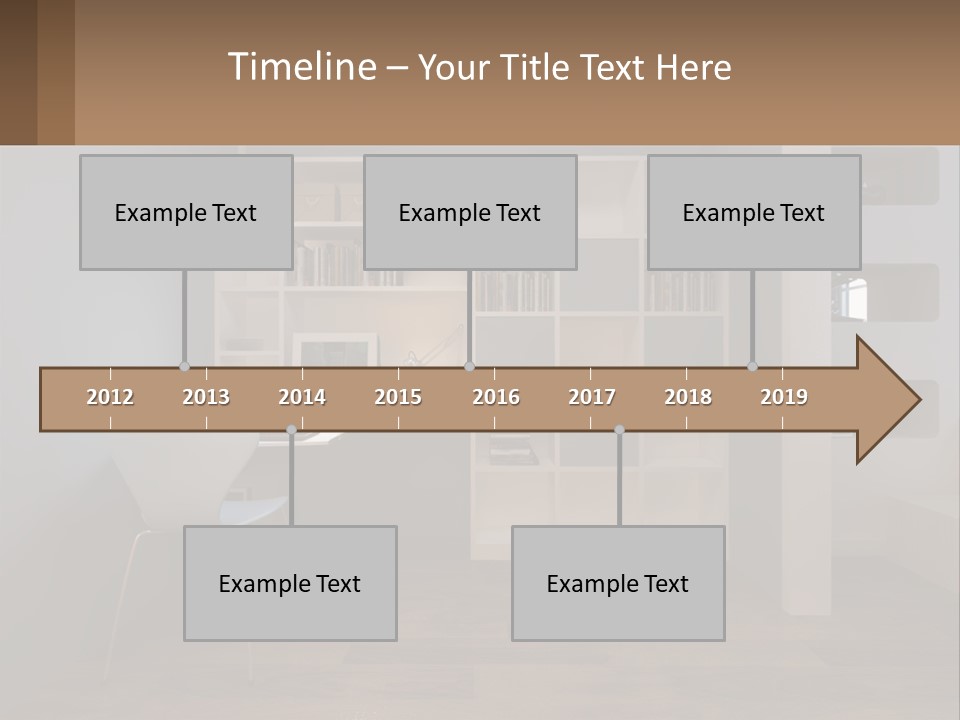 Timeline – Your Title Text Here

Example Text

Example Text

Example Text

2012 2013 2014 2015 2016 2017 2018 2019

Example Text

Example Text